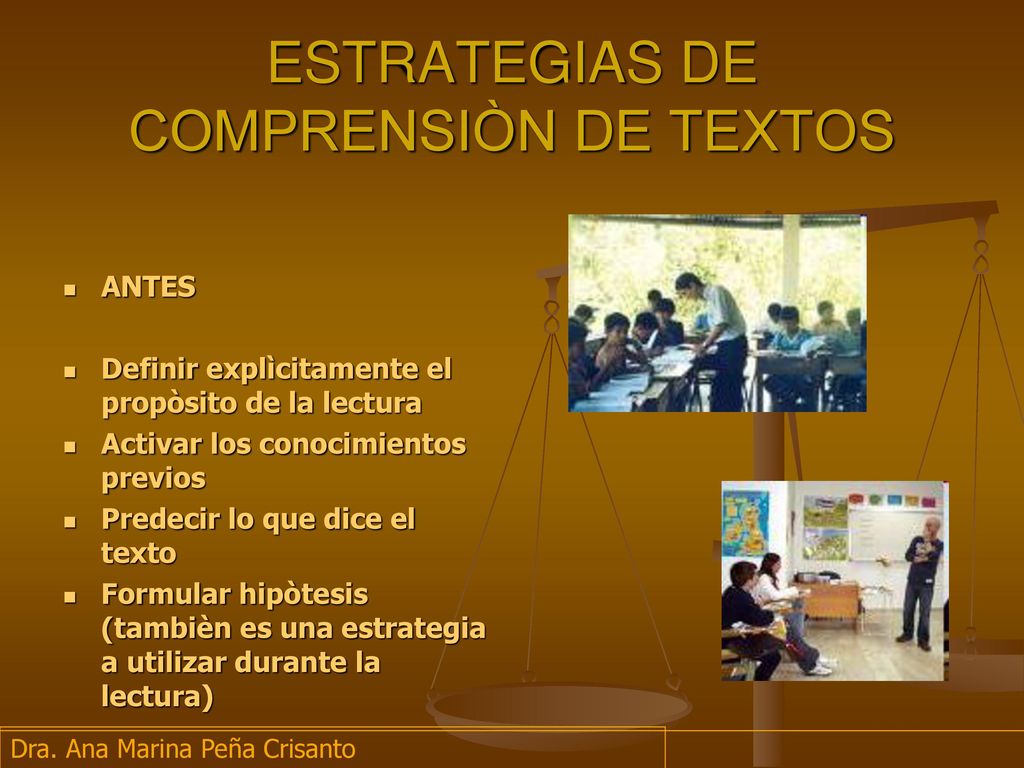 ESTRATEGIAS DE COMPRENSIÒN DE TEXTOS

- ANTES

- Definir explìcitamente el propòsito de la lectura
- Activar los conocimientos previos
- Predecir lo que dice el texto
- Formular hipòtesis (tambièn es una estrategia a utilizar durante la lectura)

Dra. Ana Marina Peña Crisanto